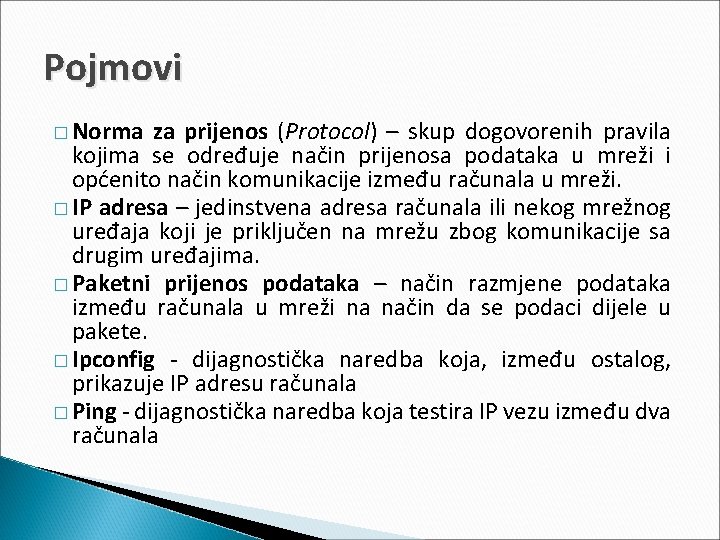 Pojmovi

□ Norma za prijenos (Protocol) – skup dogovorenih pravila kojima se određuje način prijenosa podataka u mreži i općenito način komunikacije između računala u mreži.

□ IP adresa – jedinstvena adresa računala ili nekog mrežnog uređaja koji je priključen na mrežu zbog komunikacije sa drugim uređajima.

□ Paketni prijenos podataka – način razmjene podataka između računala u mreži na način da se podaci dijele u pakete.

□ Ipconfig - dijagnostička naredba koja, između ostalog, prikazuje IP adresu računala

□ Ping - dijagnostička naredba koja testira IP vezu između dva računala